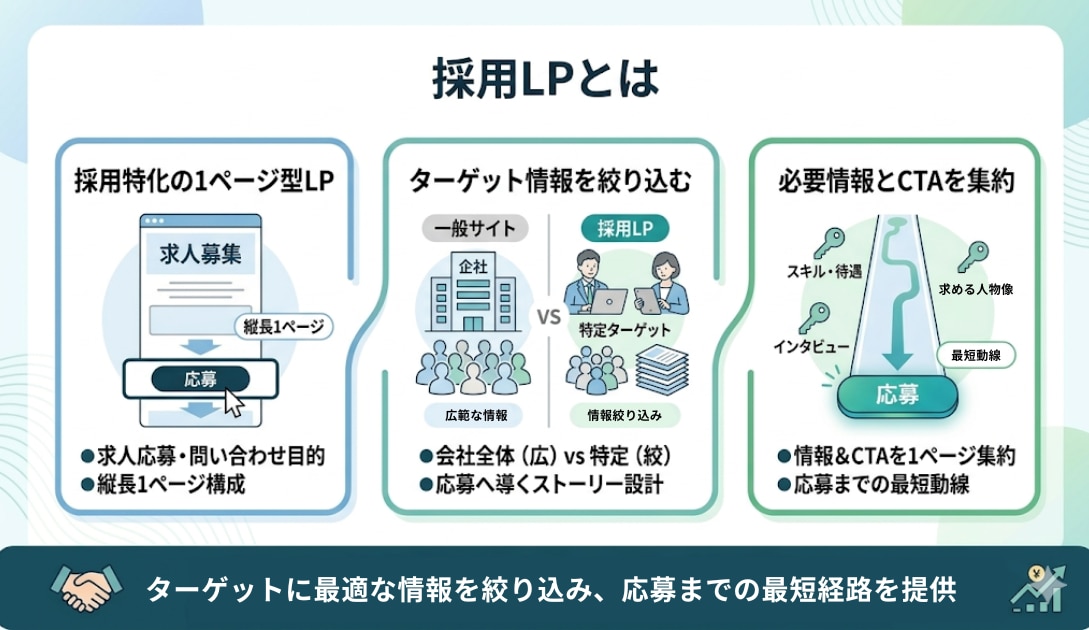 採用LPとは

採用特化の1ページ型LP

求人募集

縦長1ページ

応募

●求人応募・問い合わせ目的
●縦長1ページ構成

ターゲット情報を絞り込む

一般サイト

企社

広範な情報

VS

採用LP

特定ターゲット

情報絞り込み

●会社全体（広）vs 特定（絞）
●応募へ導くストーリー設計

必要情報とCTAを集約

スキル・待遇

求める人物像

インタビュー

最短動線

応募

●情報&CTAを1ページ集約
●応募までの最短動線

ターゲットに最適な情報を絞り込み、応募までの最短経路を提供